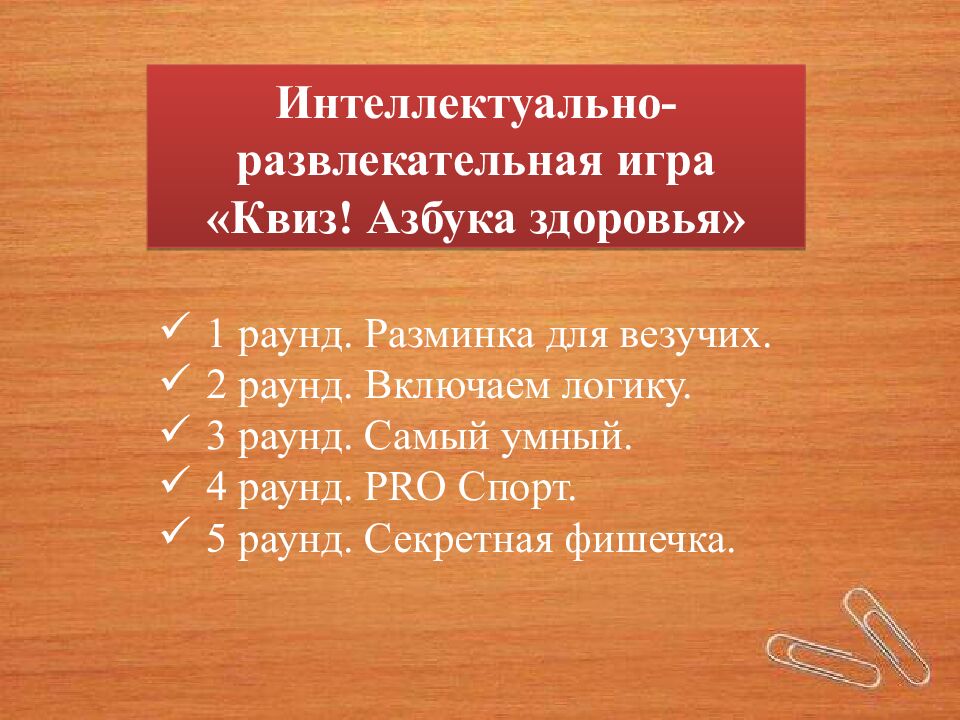 Интеллектуально-развлекательная игра «Квиз! Азбука здоровья»

✓ 1 раунд. Разминка для везучих.
✓ 2 раунд. Включаем логику.
✓ 3 раунд. Самый умный.
✓ 4 раунд. PRO Спорт.
✓ 5 раунд. Секретная фишечка.